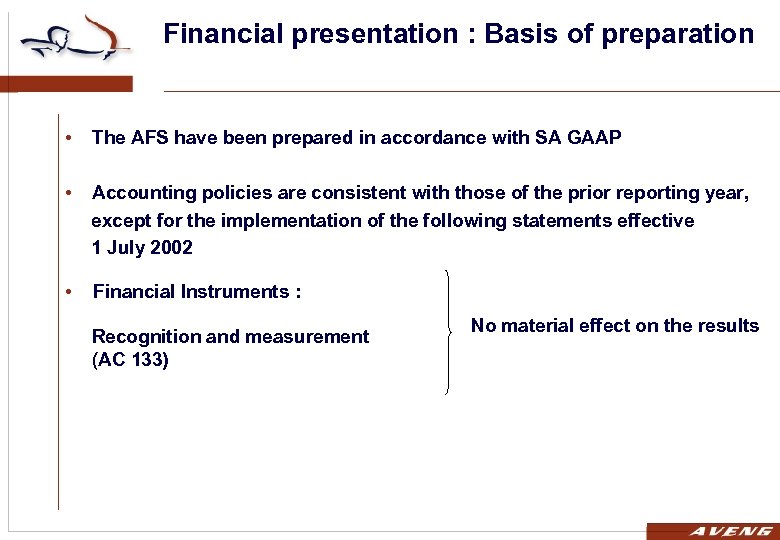 Financial presentation : Basis of preparation

• The AFS have been prepared in accordance with SA GAAP

• Accounting policies are consistent with those of the prior reporting year, except for the implementation of the following statements effective 1 July 2002

• Financial Instruments :

Recognition and measurement (AC 133)

No material effect on the results

AVENG